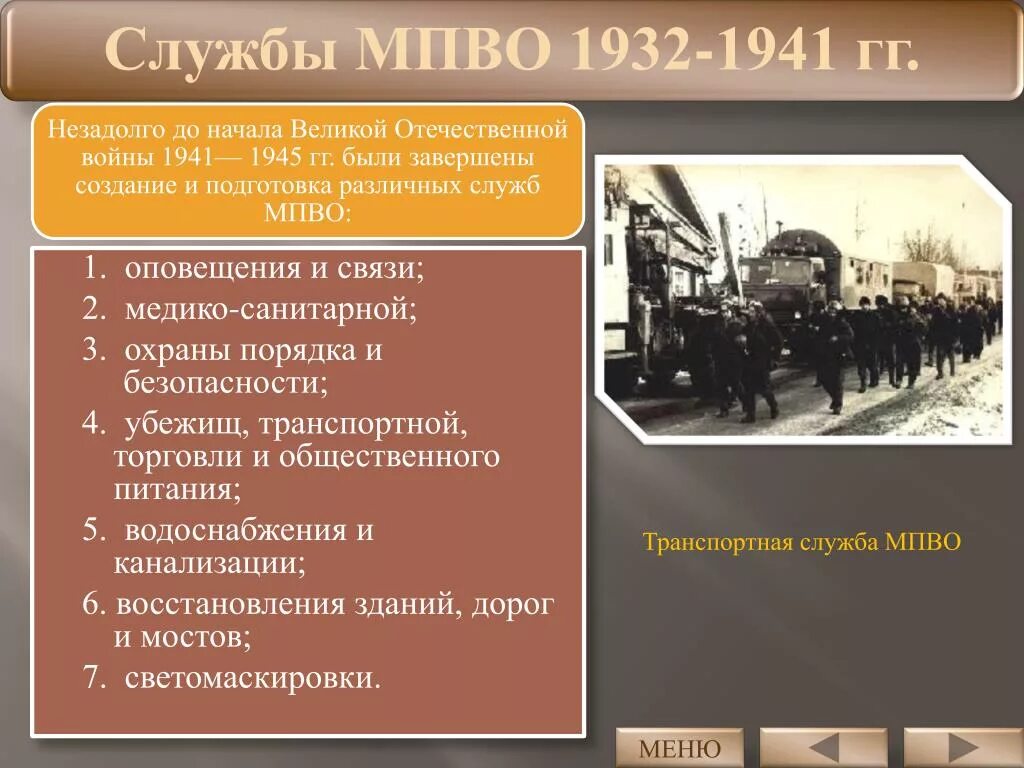 Службы МПВО 1932-1941 гг.

Незадолго до начала Великой Отечественной войны 1941— 1945 гг. были завершены создание и подготовка различных служб МПВО:

1. оповещения и связи;
2. медико-санитарной;
3. охраны порядка и безопасности;
4. убежищ, транспортной, торговли и общественного питания;
5. водоснабжения и канализации;
6. восстановления зданий, дорог и мостов;
7. светомаскировки.

Транспортная служба МПВО

МЕНЮ